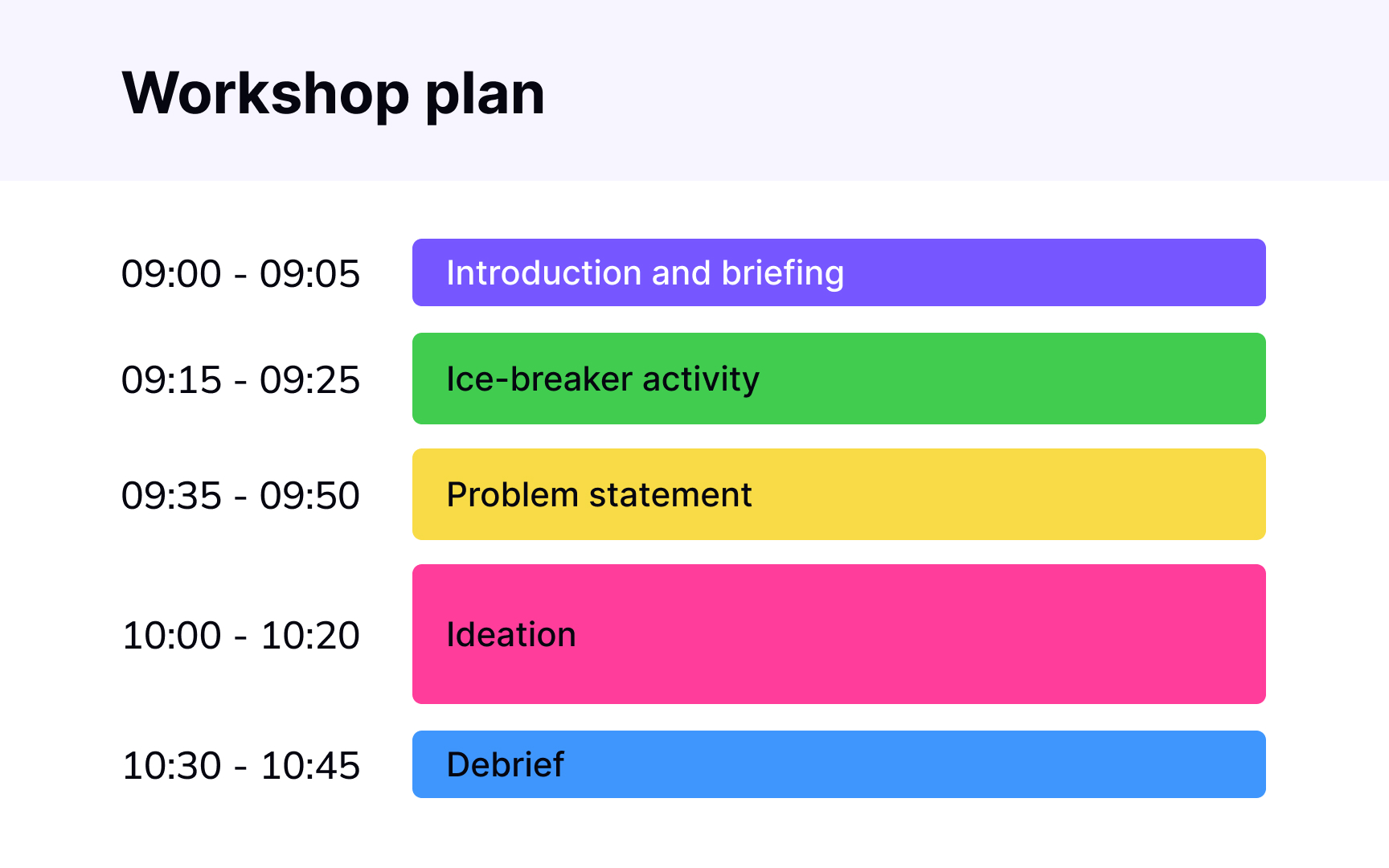 Workshop plan

09:00 - 09:05 Introduction and briefing

09:15 - 09:25 Ice-breaker activity

09:35 - 09:50 Problem statement

10:00 - 10:20 Ideation

10:30 - 10:45 Debrief